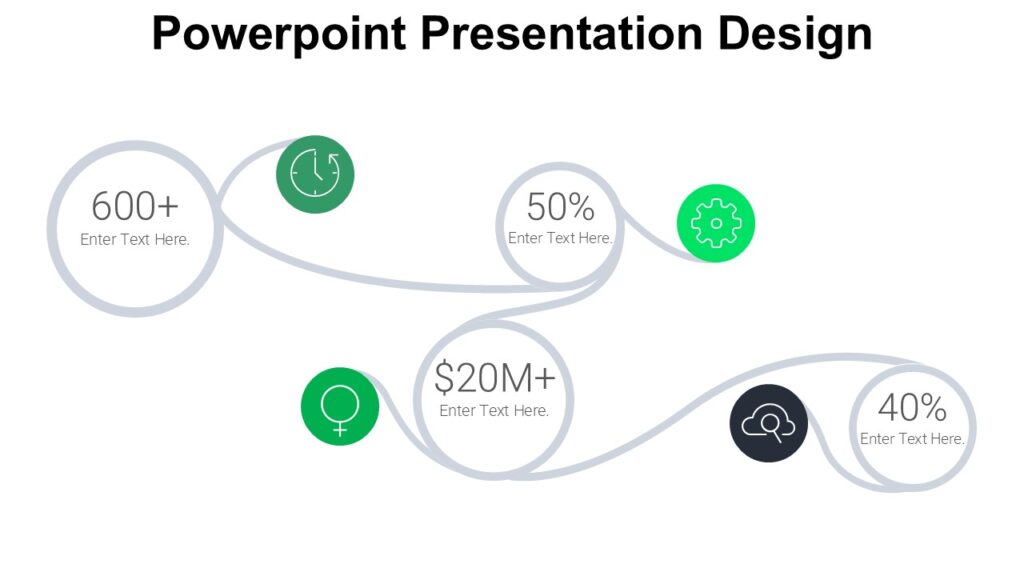 Powerpoint Presentation Design

600+
Enter Text Here.

50%
Enter Text Here.

$20M+
Enter Text Here.

40%
Enter Text Here.